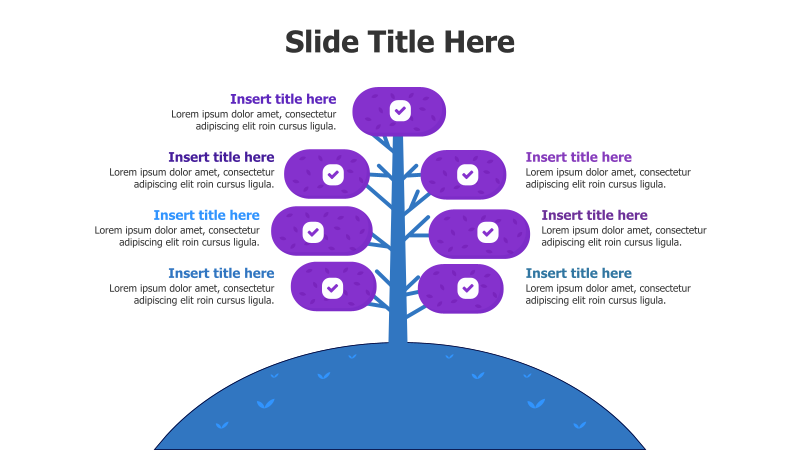 Slide Title Here

Insert title here
Lorem ipsum dolor amet, consectetur adipiscing elit roin cursus ligula.

Insert title here
Lorem ipsum dolor amet, consectetur adipiscing elit roin cursus ligula.

Insert title here
Lorem ipsum dolor amet, consectetur adipiscing elit roin cursus ligula.

Insert title here
Lorem ipsum dolor amet, consectetur adipiscing elit roin cursus ligula.

Insert title here
Lorem ipsum dolor amet, consectetur adipiscing elit roin cursus ligula.

Insert title here
Lorem ipsum dolor amet, consectetur adipiscing elit roin cursus ligula.

Insert title here
Lorem ipsum dolor amet, consectetur adipiscing elit roin cursus ligula.